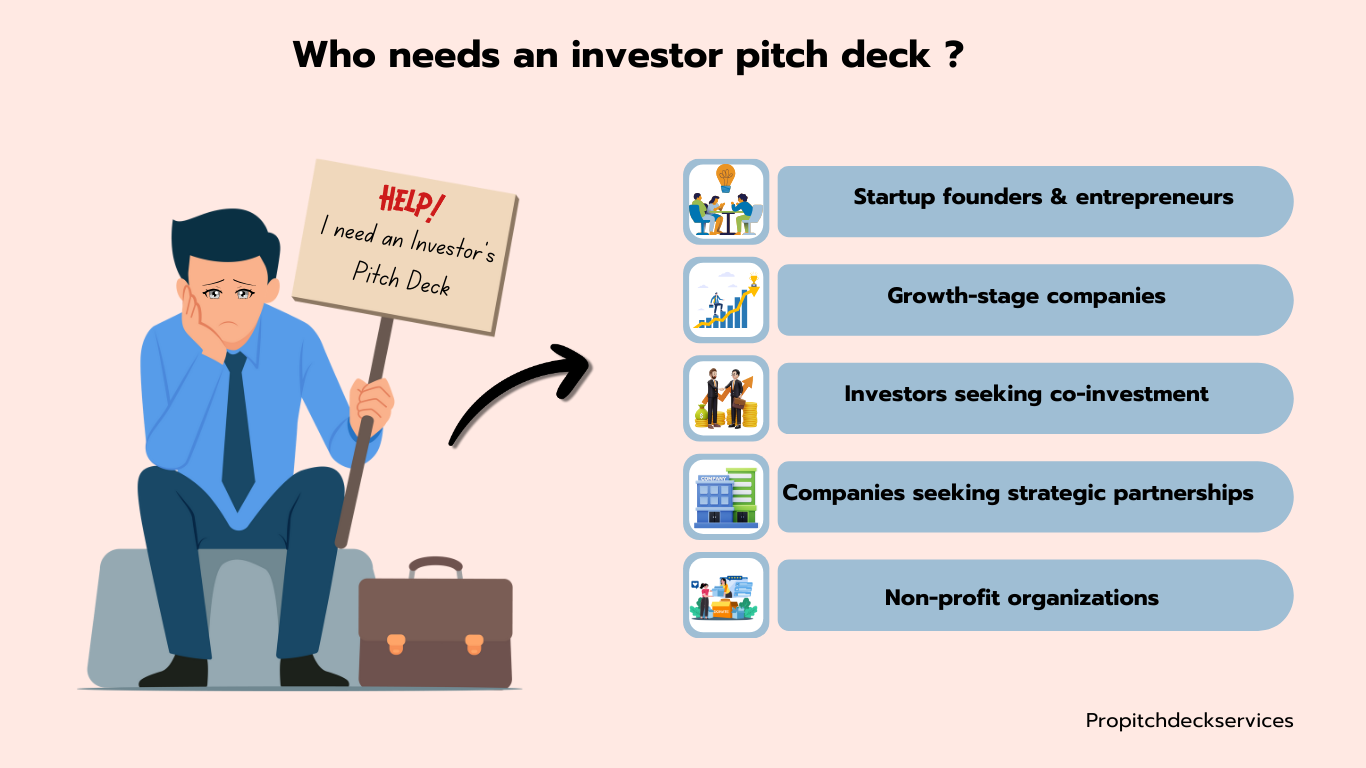 Who needs an investor pitch deck ?

HELP!
I need an Investor's Pitch Deck

Startup founders & entrepreneurs

Growth-stage companies

Investors seeking co-investment

COMPANY

Companies seeking strategic partnerships

Non-profit organizations

Propitchdeckservices